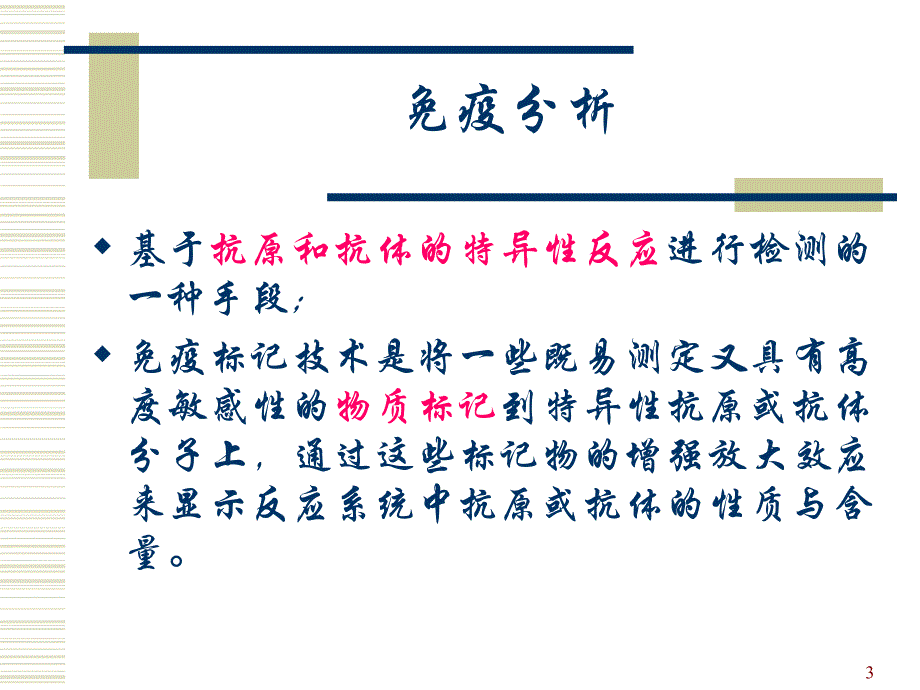 免疫分析

◆ 基于抗原和抗体的特异性反应进行检测的一种手段;

◆ 免疫标记技术是将一些既易测定又具有高度敏感性的物质标记到特异性抗原或抗体分子上，通过这些标记物的增强放大效应来显示反应系统中抗原或抗体的性质与含量。

3